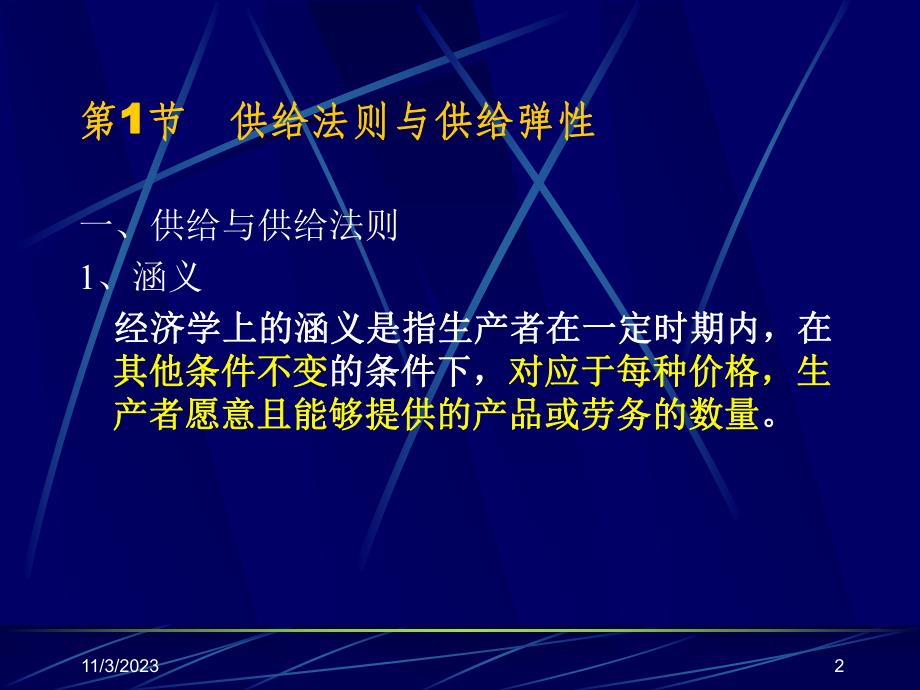 第1节　供给法则与供给弹性

一、供给与供给法则

1、涵义

经济学上的涵义是指生产者在一定时期内，在其他条件不变的条件下，对应于每种价格，生产者愿意且能够提供的产品或劳务的数量。

11/3/2023

2